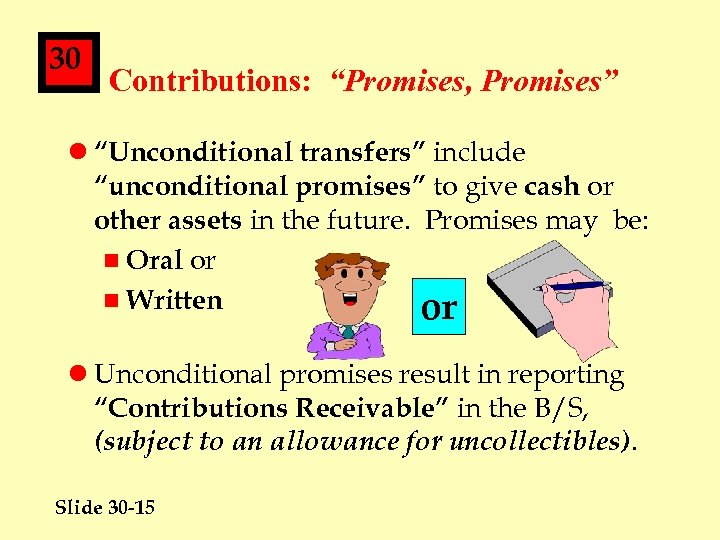 30

Contributions: “Promises, Promises”

“Unconditional transfers” include “unconditional promises” to give cash or other assets in the future. Promises may be:

Oral or

Written

or

Unconditional promises result in reporting “Contributions Receivable” in the B/S, (subject to an allowance for uncollectibles).

Slide 30-15